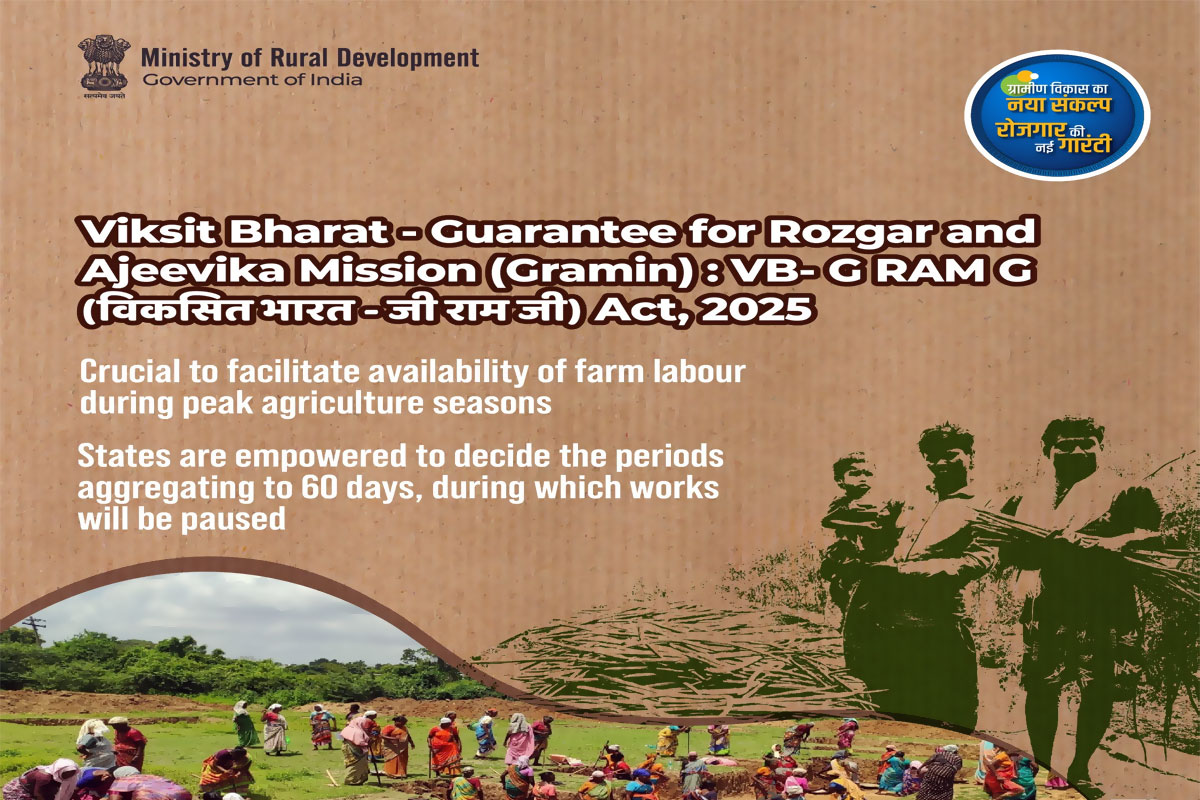 सत्यमेव जयते
Ministry of Rural Development
Government of India

ग्रामीण विकास का
नया संकल्प
रोजगार की
नई गारंटी

Viksit Bharat - Guarantee for Rozgar and Ajeevika Mission (Gramin) : VB- G RAM G (विकसित भारत - जी राम जी) Act, 2025

Crucial to facilitate availability of farm labour during peak agriculture seasons

States are empowered to decide the periods aggregating to 60 days, during which works will be paused